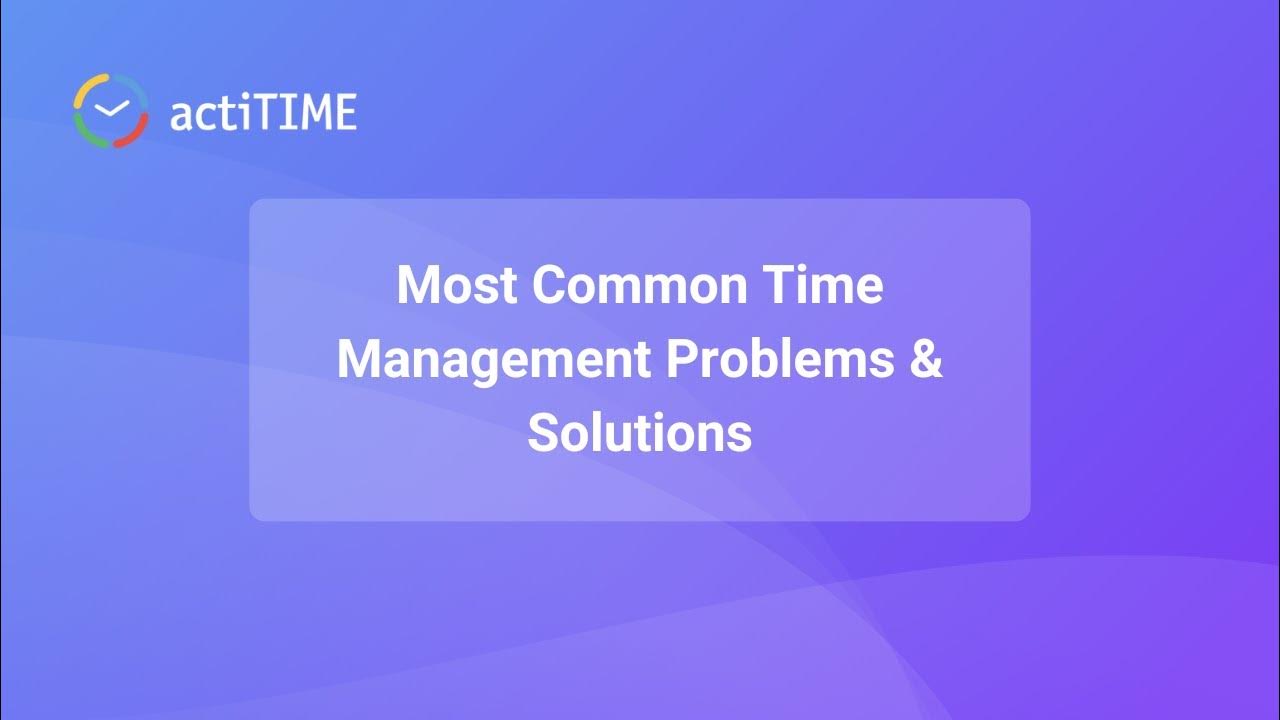 actiTIME

Most Common Time Management Problems & Solutions